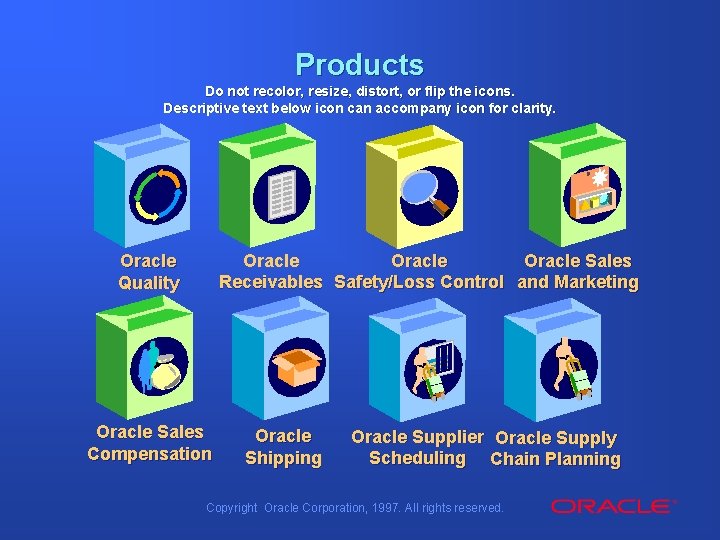 Products

Do not recolor, resize, distort, or flip the icons.
Descriptive text below icon can accompany icon for clarity.

Oracle Quality

Oracle Receivables

Oracle Safety/Loss Control

Oracle Sales and Marketing

Oracle Sales Compensation

Oracle Shipping

Oracle Supplier Scheduling

Oracle Supply Chain Planning

Copyright Oracle Corporation, 1997. All rights reserved.

ORACLE®